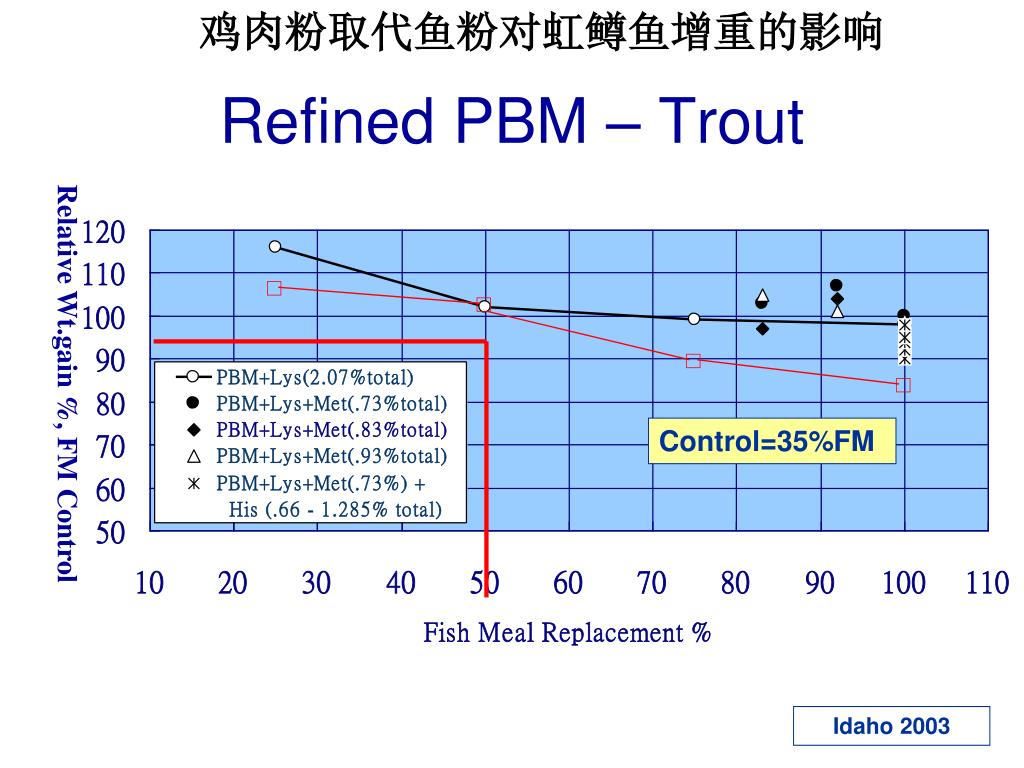 鸡肉粉取代鱼粉对虹鳟鱼增重的影响

Refined PBM – Trout

Relative Wt.gain %, FM Control

120
110
100
90
80
70
60
50

PBM+Lys(2.07%total)
PBM+Lys+Met(.73%total)
PBM+Lys+Met(.83%total)
PBM+Lys+Met(.93%total)
PBM+Lys+Met(.73%) + His (.66 - 1.285% total)

Control=35%FM

10 20 30 40 50 60 70 80 90 100 110

Fish Meal Replacement %

Idaho 2003